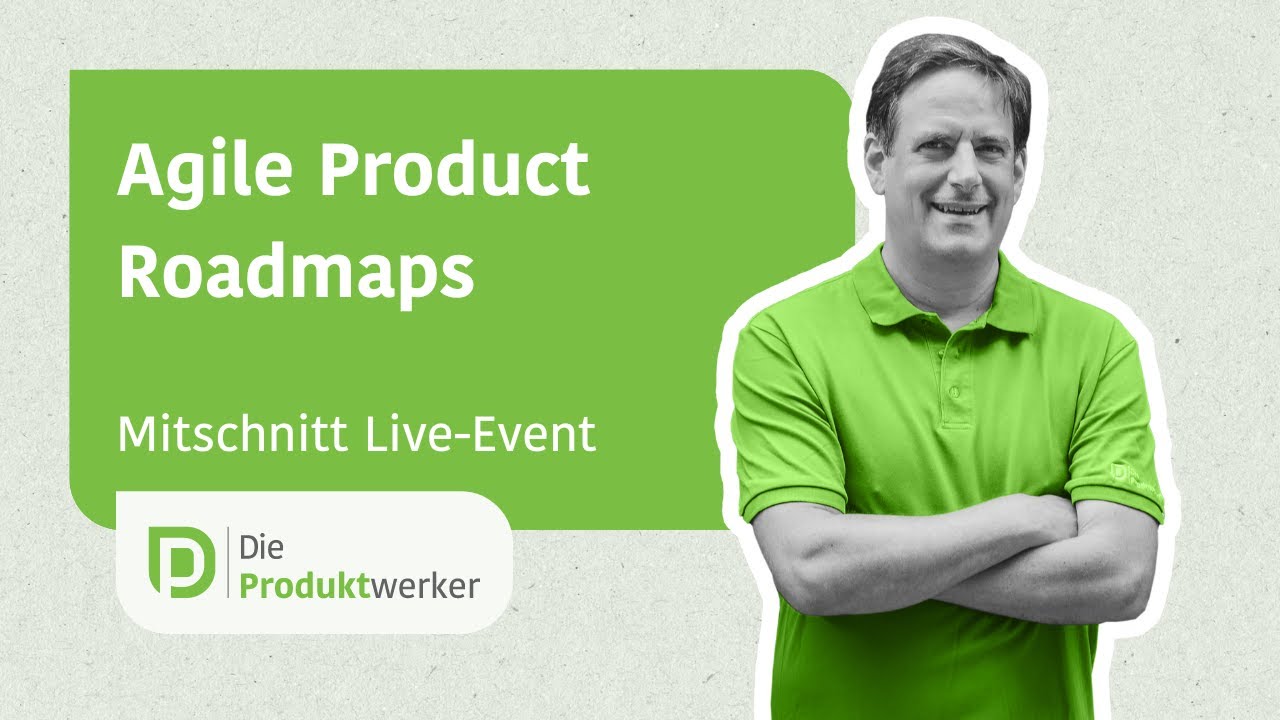 Agile Product Roadmaps

Mitschnitt Live-Event

Die Produktwerker